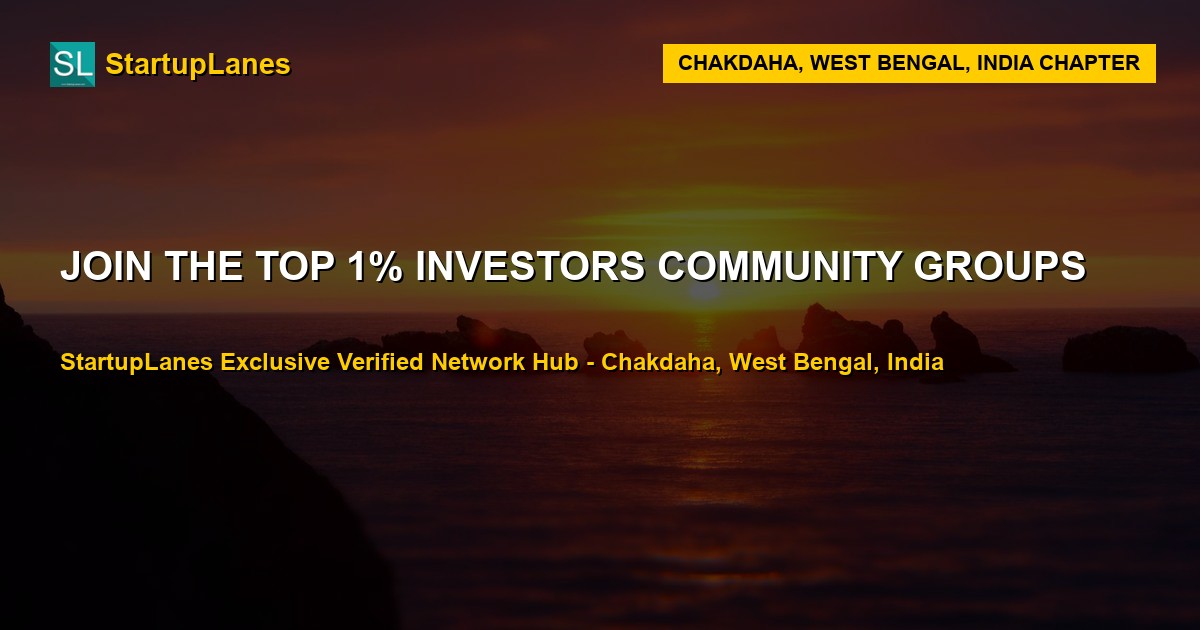 SL StartupLanes

CHAKDAHA, WEST BENGAL, INDIA CHAPTER

JOIN THE TOP 1% INVESTORS COMMUNITY GROUPS

StartupLanes Exclusive Verified Network Hub - Chakdaha, West Bengal, India